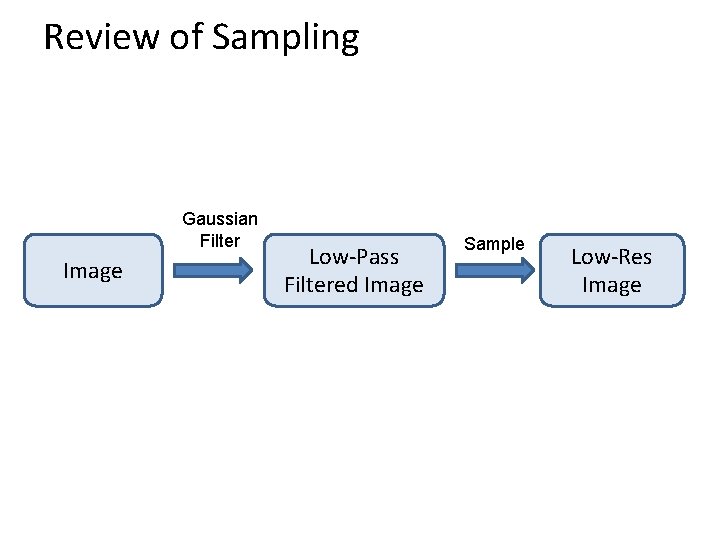 Review of Sampling

Image

Gaussian Filter

Low-Pass Filtered Image

Sample

Low-Res Image